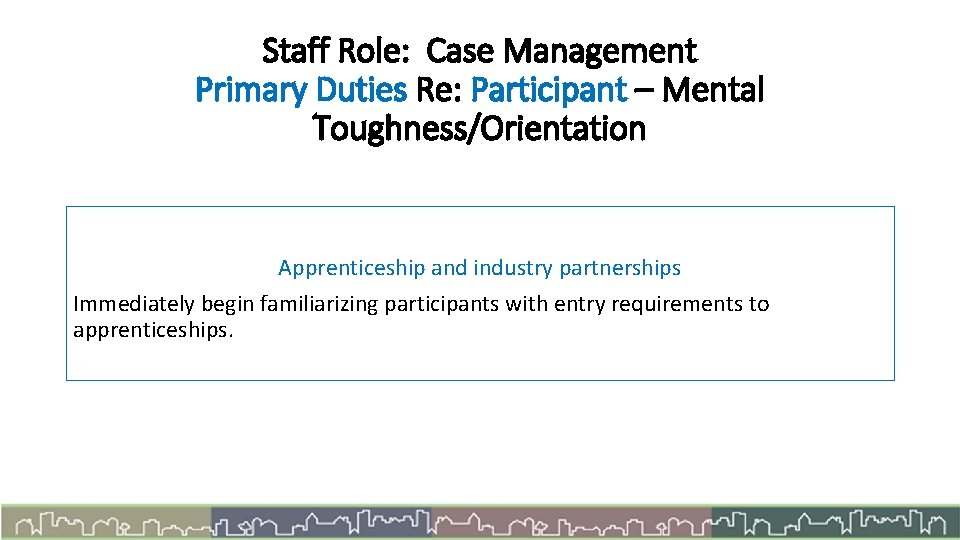 Staff Role: Case Management
Primary Duties Re: Participant – Mental Toughness/Orientation

Apprenticeship and industry partnerships

Immediately begin familiarizing participants with entry requirements to apprenticeships.